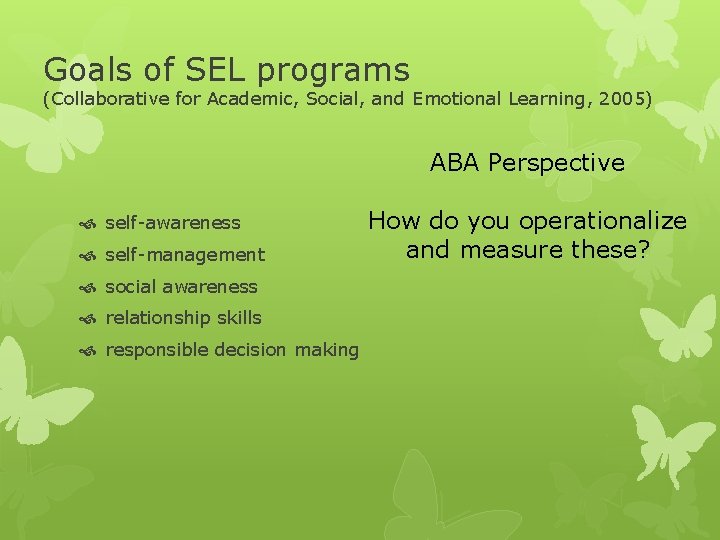 Goals of SEL programs
(Collaborative for Academic, Social, and Emotional Learning, 2005)

- self-awareness
- self-management
- social awareness
- relationship skills
- responsible decision making

ABA Perspective

How do you operationalize and measure these?